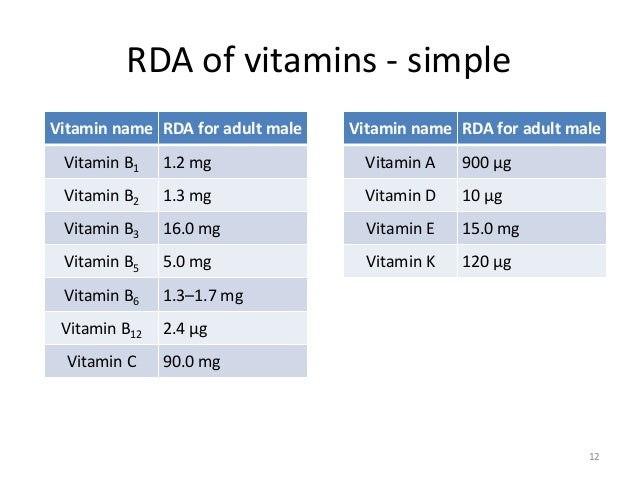 RDA of vitamins - simple

| Vitamin name | RDA for adult male |
|---|---|
| Vitamin $B_1$ | 1.2 mg |
| Vitamin $B_2$ | 1.3 mg |
| Vitamin $B_3$ | 16.0 mg |
| Vitamin $B_5$ | 5.0 mg |
| Vitamin $B_6$ | 1.3–1.7 mg |
| Vitamin $B_{12}$ | 2.4 µg |
| Vitamin C | 90.0 mg |

| Vitamin name | RDA for adult male |
|---|---|
| Vitamin A | 900 µg |
| Vitamin D | 10 µg |
| Vitamin E | 15.0 mg |
| Vitamin K | 120 µg |

12